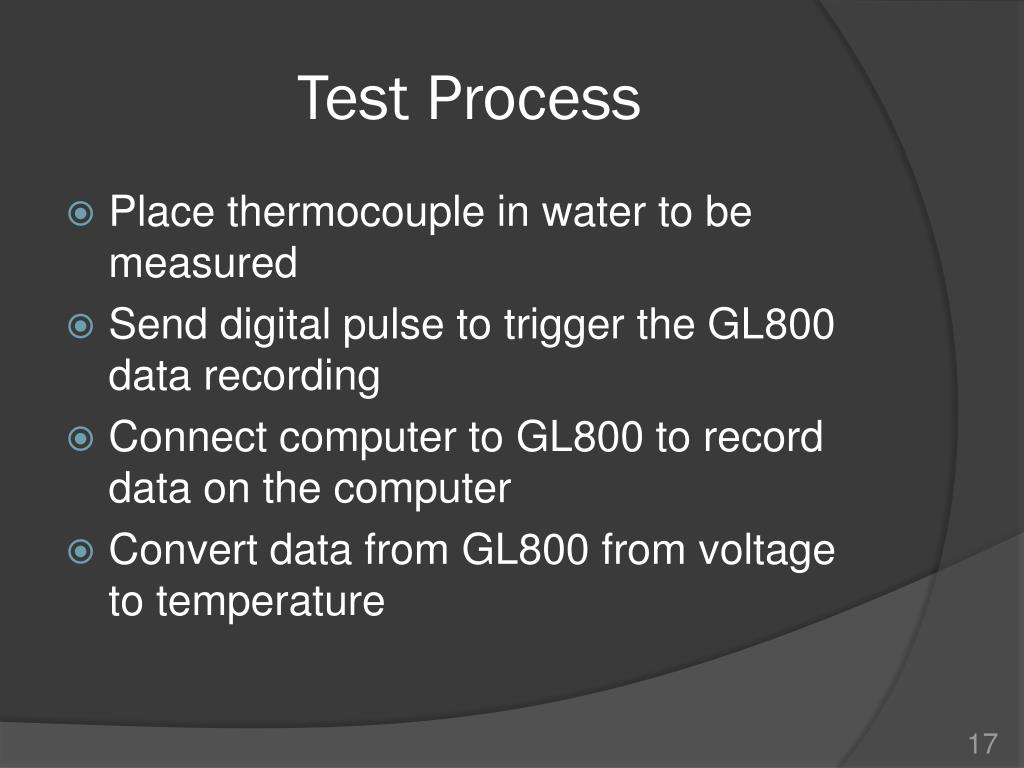 Test Process

Place thermocouple in water to be measured
Send digital pulse to trigger the GL800 data recording
Connect computer to GL800 to record data on the computer
Convert data from GL800 from voltage to temperature

17